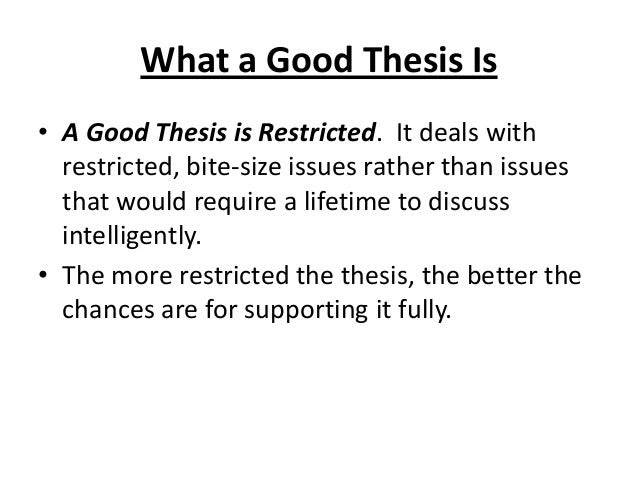 What a Good Thesis Is

• A Good Thesis is Restricted. It deals with restricted, bite-size issues rather than issues that would require a lifetime to discuss intelligently.

• The more restricted the thesis, the better the chances are for supporting it fully.